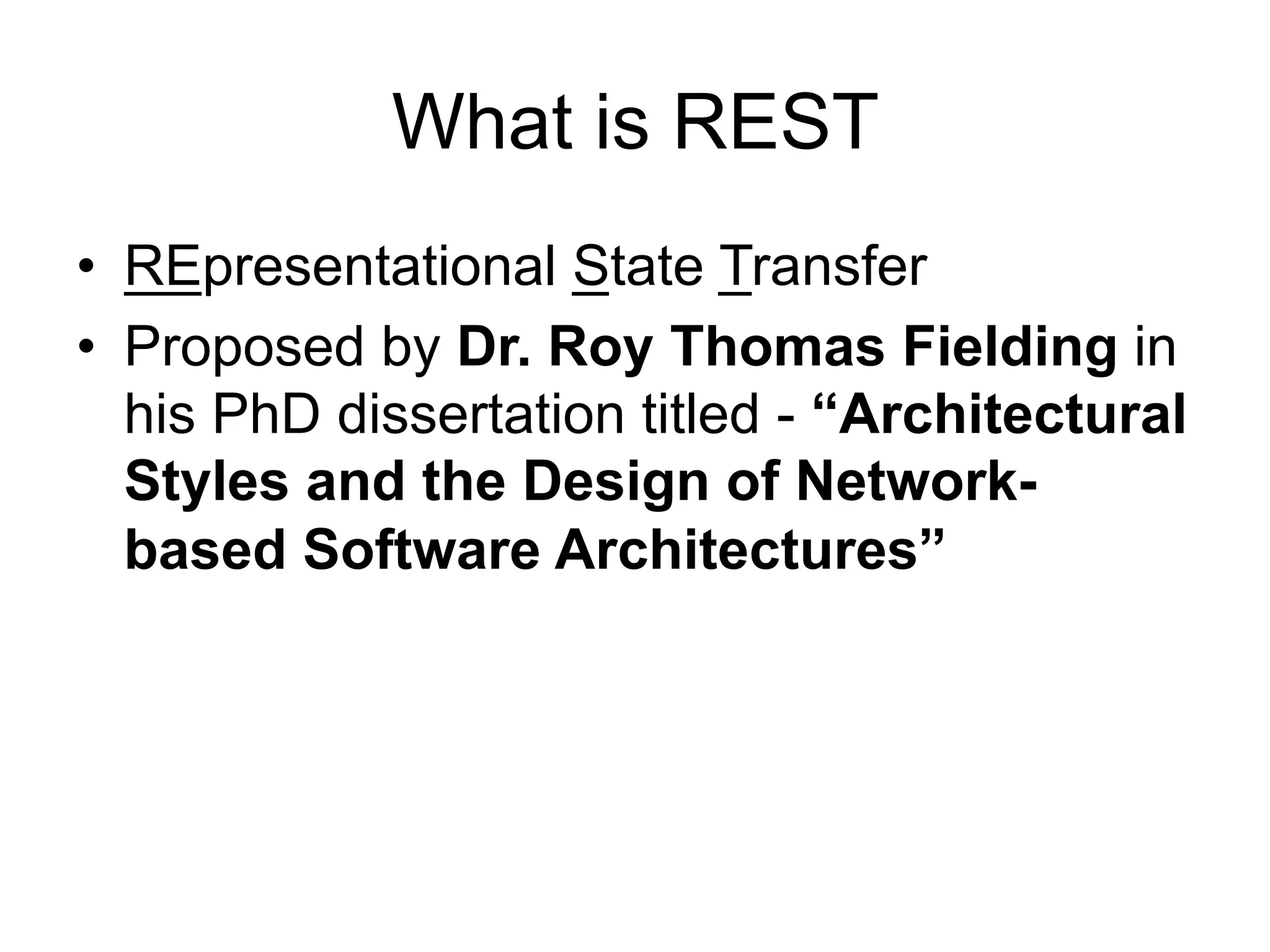 What is REST

• REpresentational State Transfer
• Proposed by Dr. Roy Thomas Fielding in his PhD dissertation titled - “Architectural Styles and the Design of Network-based Software Architectures”